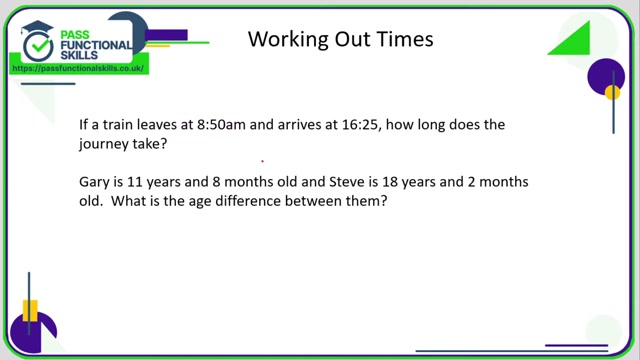 PASS FUNCTIONAL SKILLS
https://passfunctionalskills.co.uk/

Working Out Times

If a train leaves at 8:50am and arrives at 16:25, how long does the journey take?

Gary is 11 years and 8 months old and Steve is 18 years and 2 months old. What is the age difference between them?